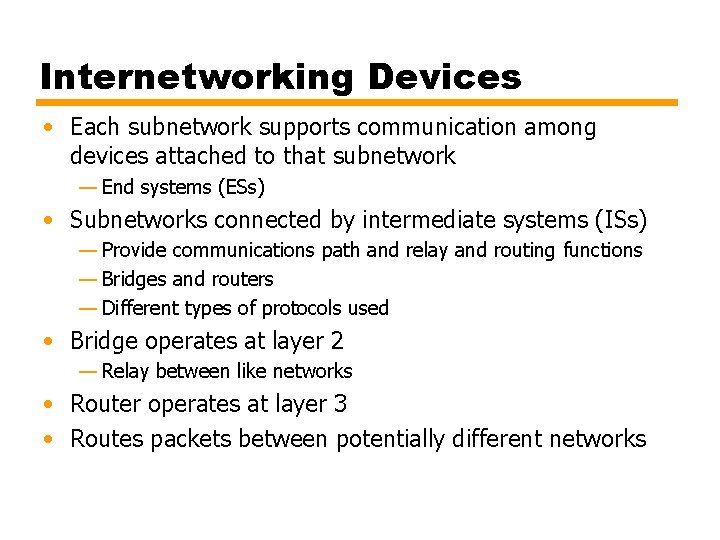 Internetworking Devices

• Each subnetwork supports communication among devices attached to that subnetwork
— End systems (ESs)
• Subnetworks connected by intermediate systems (ISs)
— Provide communications path and relay and routing functions
— Bridges and routers
— Different types of protocols used
• Bridge operates at layer 2
— Relay between like networks
• Router operates at layer 3
• Routes packets between potentially different networks